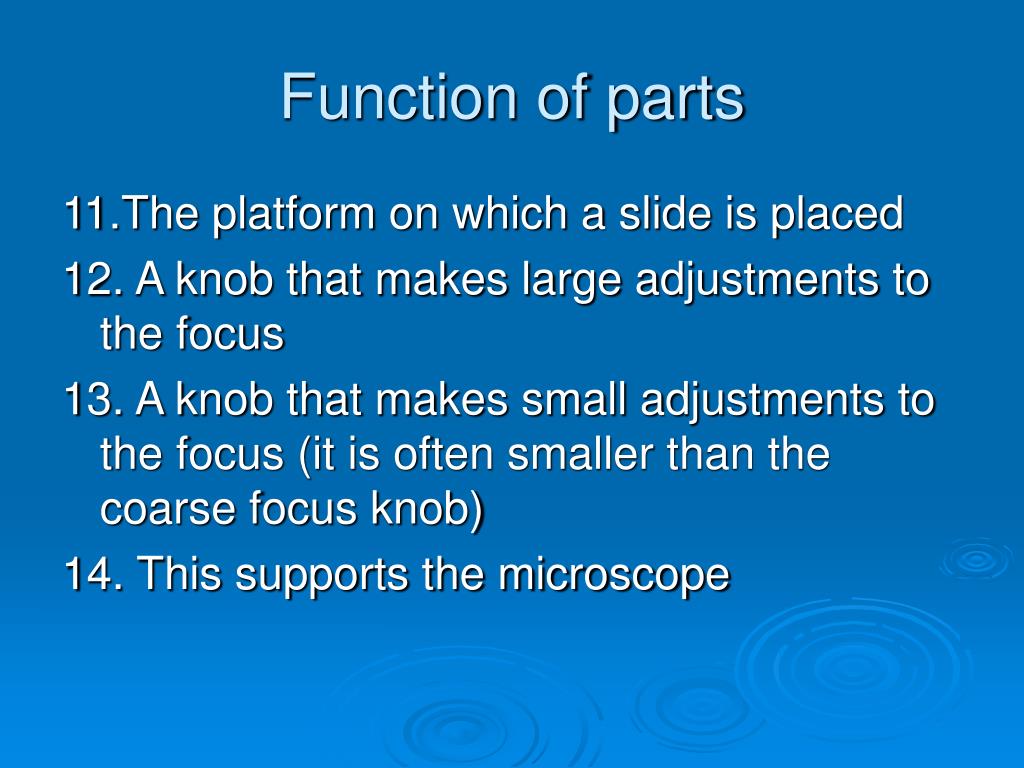 Function of parts

11.The platform on which a slide is placed

12. A knob that makes large adjustments to the focus

13. A knob that makes small adjustments to the focus (it is often smaller than the coarse focus knob)

14. This supports the microscope